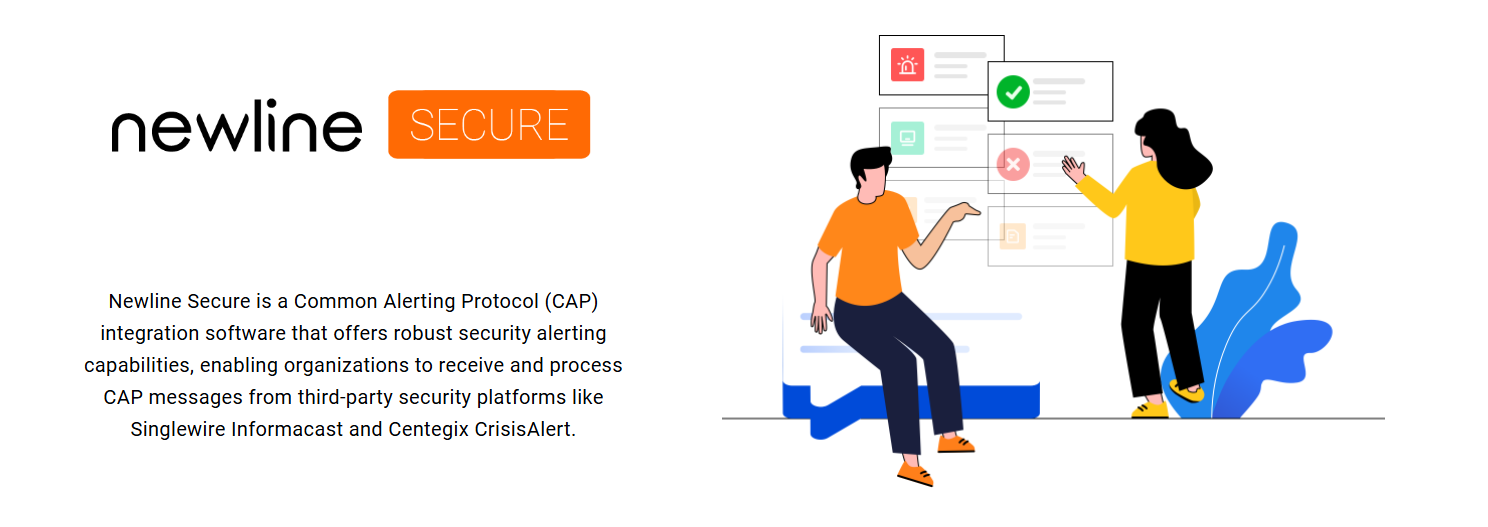 newline SECURE

Newline Secure is a Common Alerting Protocol (CAP) integration software that offers robust security alerting capabilities, enabling organizations to receive and process CAP messages from third-party security platforms like Singlewire Informacast and Centegix CrisisAlert.